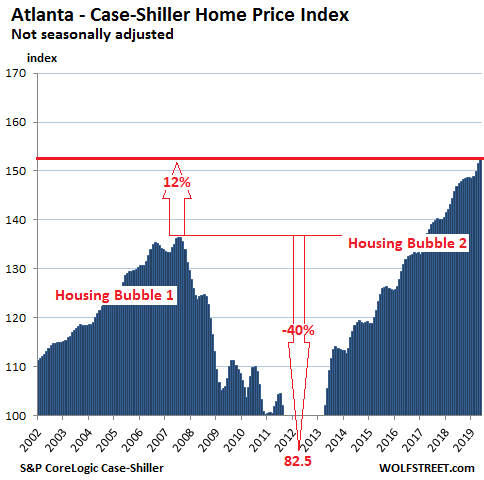 Atlanta - Case-Shiller Home Price Index
Not seasonally adjusted

index

170
160
150
140
130
120
110
100

12%

Housing Bubble 2

Housing Bubble 1

-40%

82.5

2002
2003
2004
2005
2006
2007
2008
2009
2010
2011
2012
2013
2014
2015
2016
2017
2018
2019

S&P CoreLogic Case-Shiller

WOLFSTREET.com